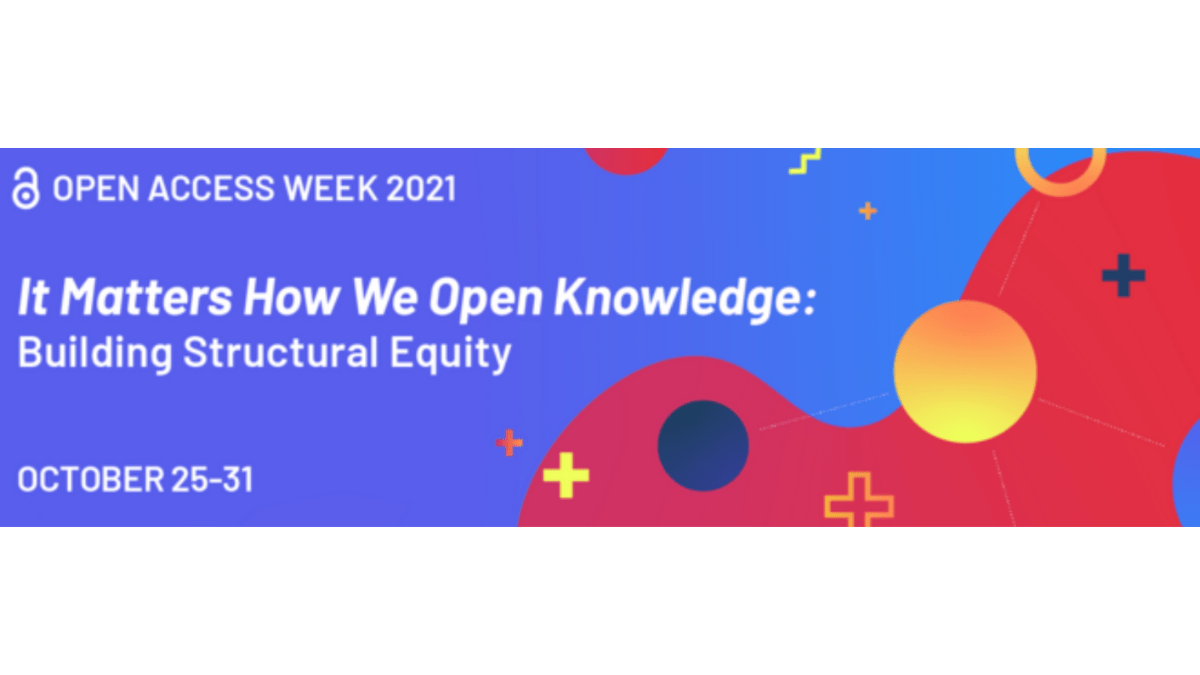 OPEN ACCESS WEEK 2021

It Matters How We Open Knowledge:
Building Structural Equity

OCTOBER 25-31